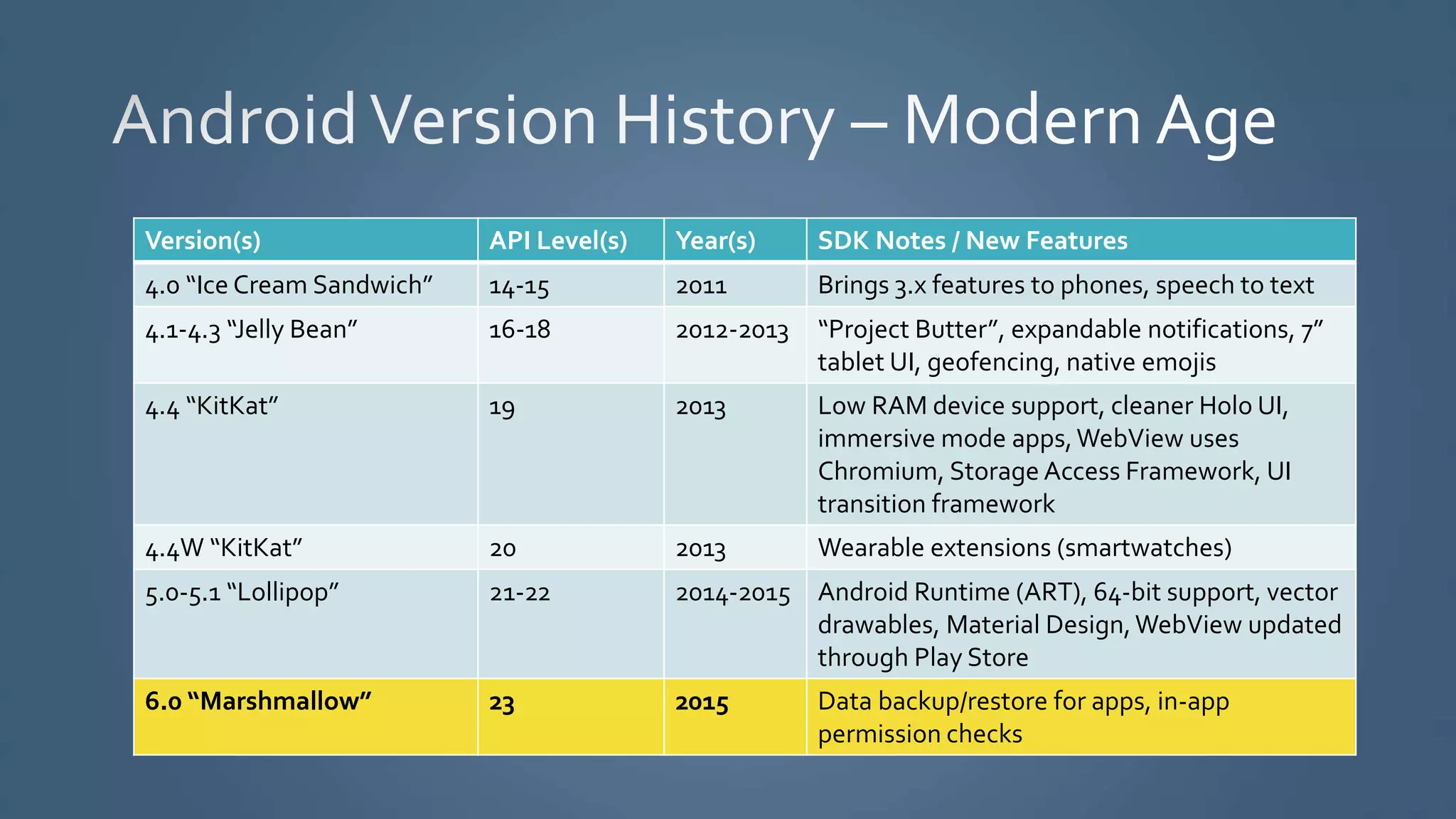 Android Version History – Modern Age

| Version(s) | API Level(s) | Year(s) | SDK Notes / New Features |
|---|---|---|---|
| 4.0 “Ice Cream Sandwich” | 14-15 | 2011 | Brings 3.x features to phones, speech to text |
| 4.1-4.3 “Jelly Bean” | 16-18 | 2012-2013 | “Project Butter”, expandable notifications, 7” tablet UI, geofencing, native emojis |
| 4.4 “KitKat” | 19 | 2013 | Low RAM device support, cleaner Holo UI, immersive mode apps, WebView uses Chromium, Storage Access Framework, UI transition framework |
| 4.4W “KitKat” | 20 | 2013 | Wearable extensions (smartwatches) |
| 5.0-5.1 “Lollipop” | 21-22 | 2014-2015 | Android Runtime (ART), 64-bit support, vector drawables, Material Design, WebView updated through Play Store |
| 6.0 “Marshmallow” | 23 | 2015 | Data backup/restore for apps, in-app permission checks |